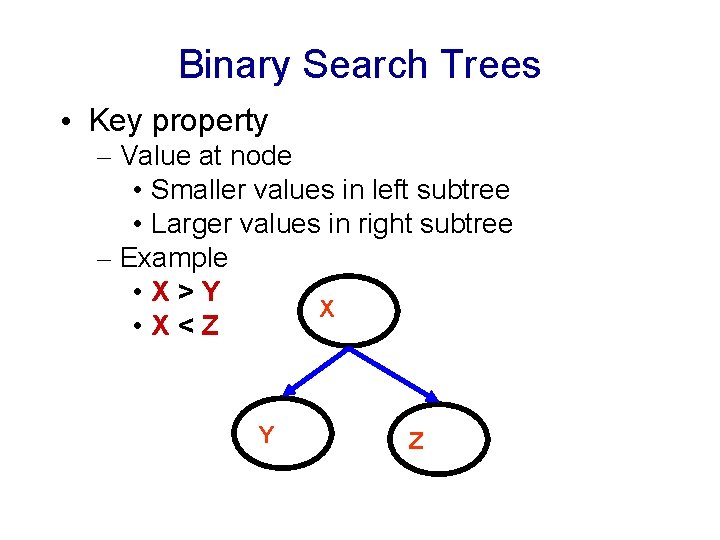 Binary Search Trees

• Key property
  – Value at node
    • Smaller values in left subtree
    • Larger values in right subtree
  – Example
    • X > Y
    • X < Z

X
Y
Z